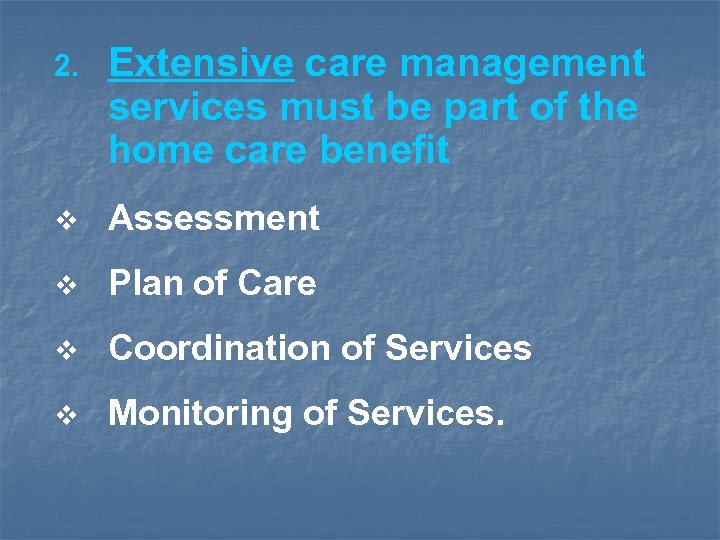 2. Extensive care management services must be part of the home care benefit

❖ Assessment

❖ Plan of Care

❖ Coordination of Services

❖ Monitoring of Services.